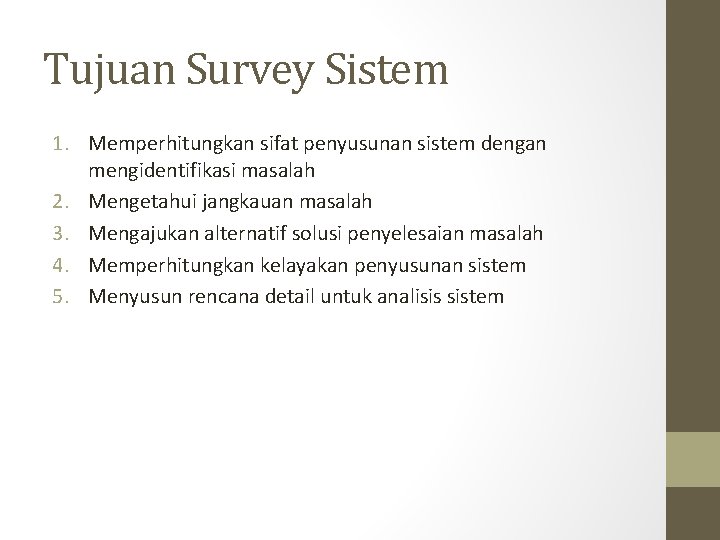 Tujuan Survey Sistem

1. Memperhitungkan sifat penyusunan sistem dengan mengidentifikasi masalah
2. Mengetahui jangkauan masalah
3. Mengajukan alternatif solusi penyelesaian masalah
4. Memperhitungkan kelayakan penyusunan sistem
5. Menyusun rencana detail untuk analisis sistem